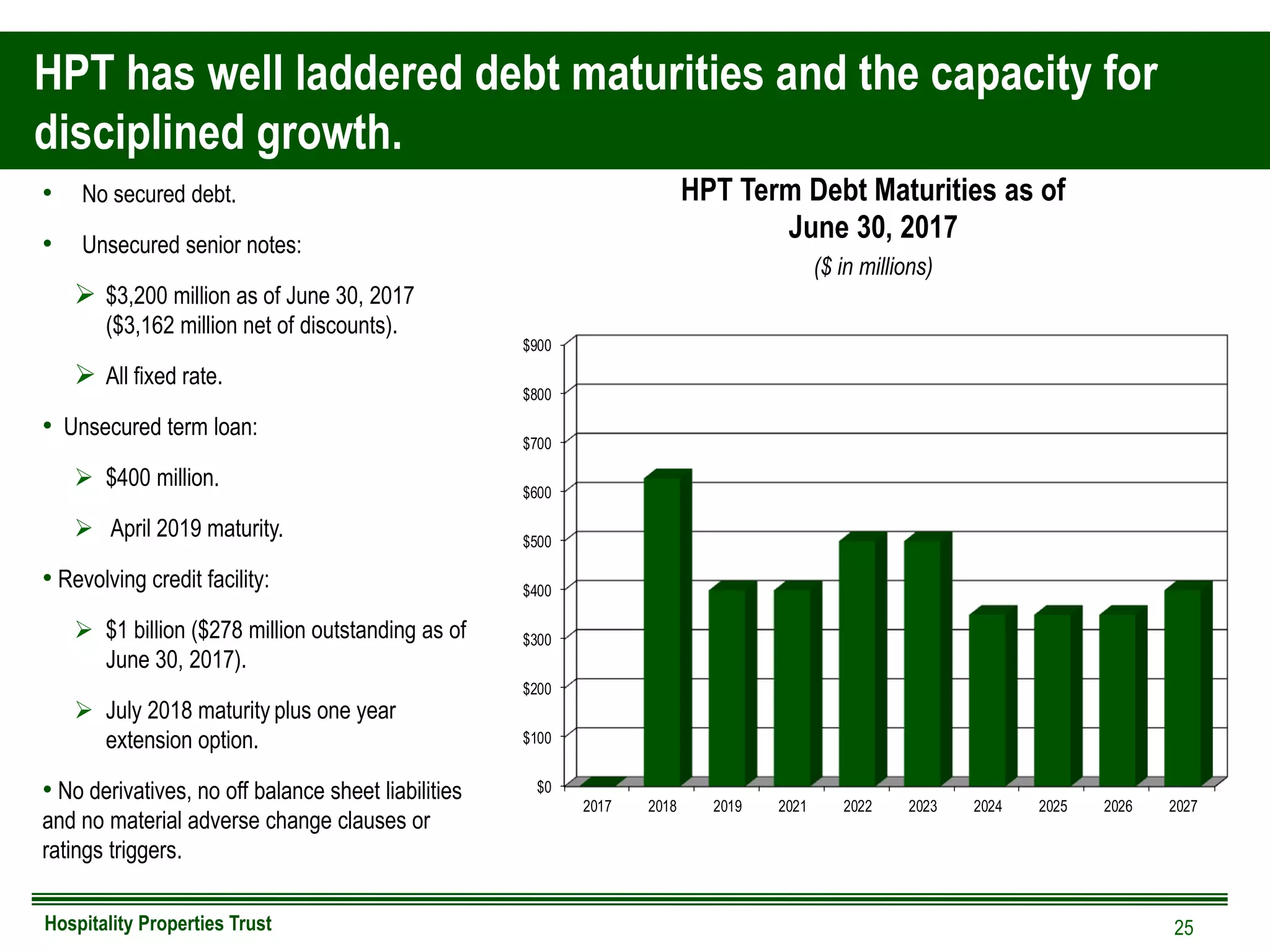 HPT has well laddered debt maturities and the capacity for disciplined growth.

• No secured debt.

• Unsecured senior notes:

➢ \$3,200 million as of June 30, 2017 (\$3,162 million net of discounts).

➢ All fixed rate.

• Unsecured term loan:

➢ \$400 million.

➢ April 2019 maturity.

• Revolving credit facility:

➢ \$1 billion (\$278 million outstanding as of June 30, 2017).

➢ July 2018 maturity plus one year extension option.

• No derivatives, no off balance sheet liabilities and no material adverse change clauses or ratings triggers.

HPT Term Debt Maturities as of June 30, 2017
(\$ in millions)

\$900
\$800
\$700
\$600
\$500
\$400
\$300
\$200
\$100
\$0

2017 2018 2019 2021 2022 2023 2024 2025 2026 2027

Hospitality Properties Trust

25